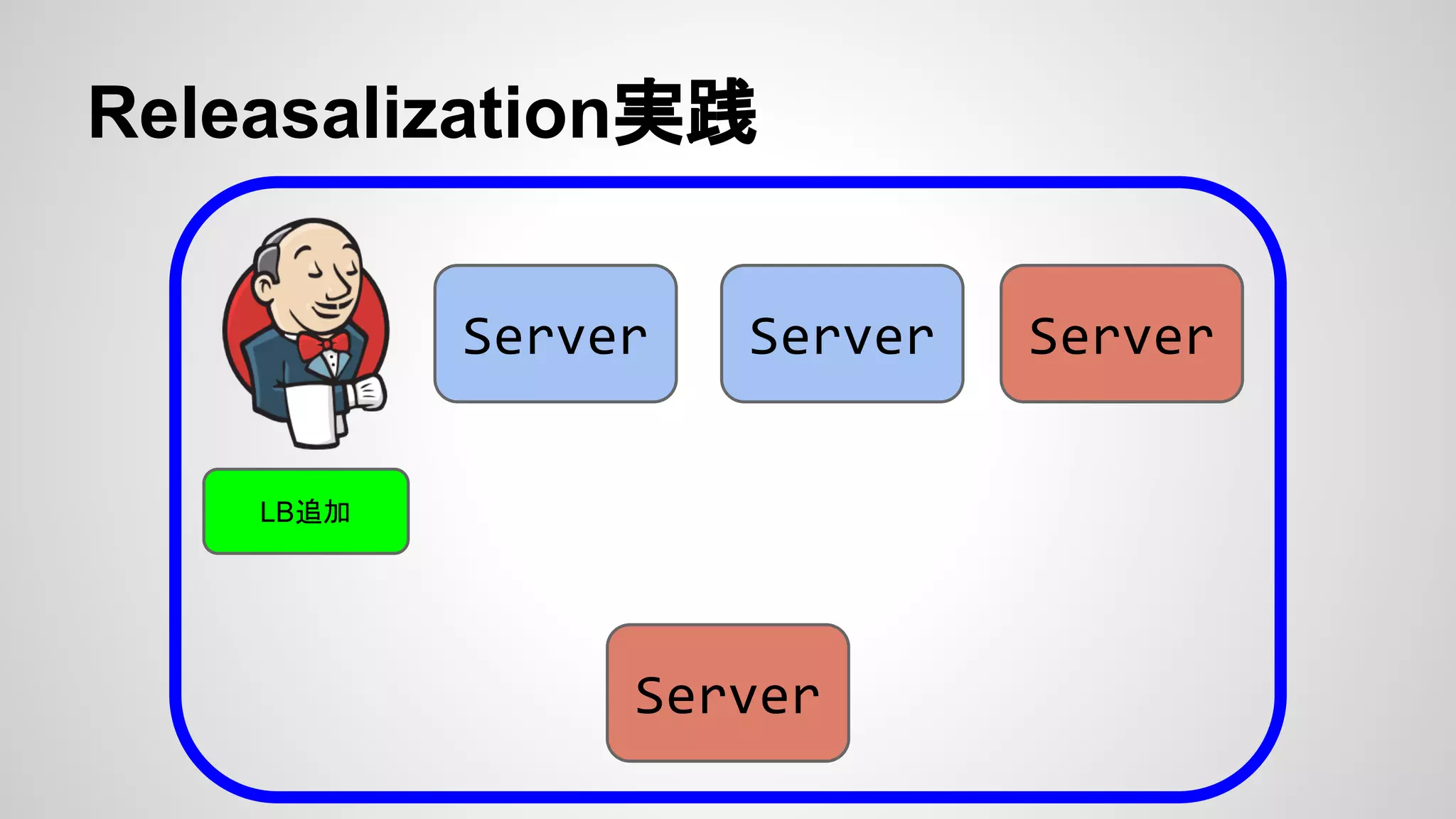 Releasalization実践

Server

Server

Server

LB追加

Server